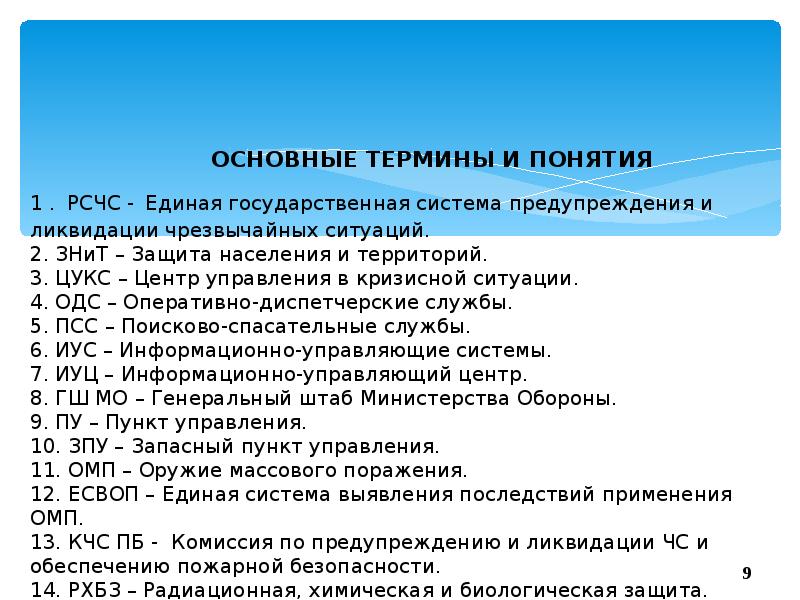 ОСНОВНЫЕ ТЕРМИНЫ И ПОНЯТИЯ

1 . РСЧС - Единая государственная система предупреждения и ликвидации чрезвычайных ситуаций.
2. ЗНиТ – Защита населения и территорий.
3. ЦУКС – Центр управления в кризисной ситуации.
4. ОДС – Оперативно-диспетчерские службы.
5. ПСС – Поисково-спасательные службы.
6. ИУС – Информационно-управляющие системы.
7. ИУЦ – Информационно-управляющий центр.
8. ГШ МО – Генеральный штаб Министерства Обороны.
9. ПУ – Пункт управления.
10. ЗПУ – Запасный пункт управления.
11. ОМП – Оружие массового поражения.
12. ЕСВОП – Единая система выявления последствий применения ОМП.
13. КЧС ПБ - Комиссия по предупреждению и ликвидации ЧС и обеспечению пожарной безопасности.
14. РХБЗ – Радиационная, химическая и биологическая защита.

9